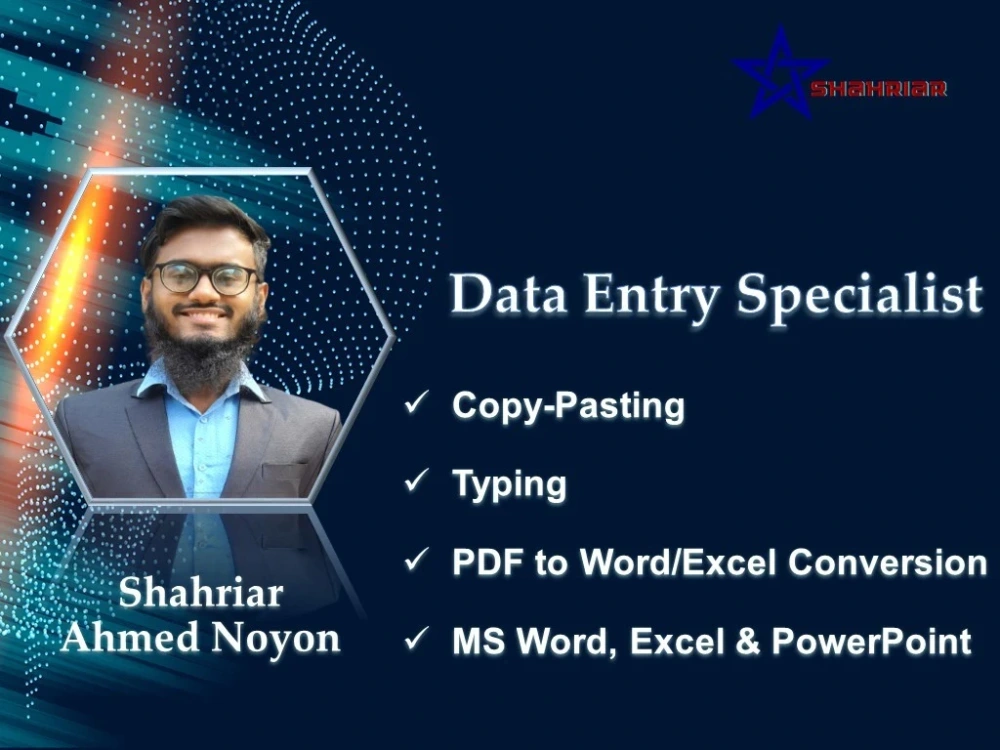 SHAHRIAR

Data Entry Specialist

✓ Copy-Pasting

✓ Typing

✓ PDF to Word/Excel Conversion

✓ MS Word, Excel & PowerPoint

Shahriar Ahmed Noyon